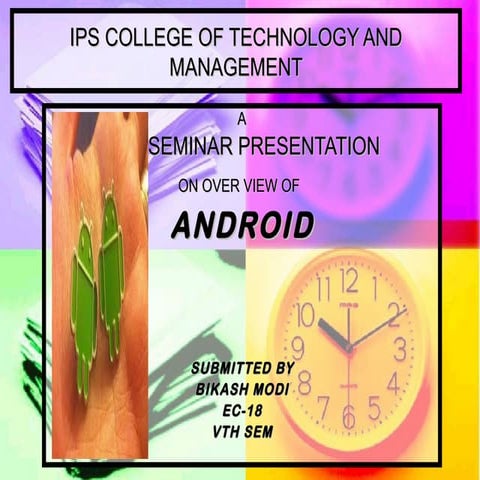 IPS COLLEGE OF TECHNOLOGY AND MANAGEMENT

A
SEMINAR PRESENTATION

ON OVER VIEW OF

ANDROID

SUBMITTED BY
BIKASH MODI
EC-18
VTH SEM